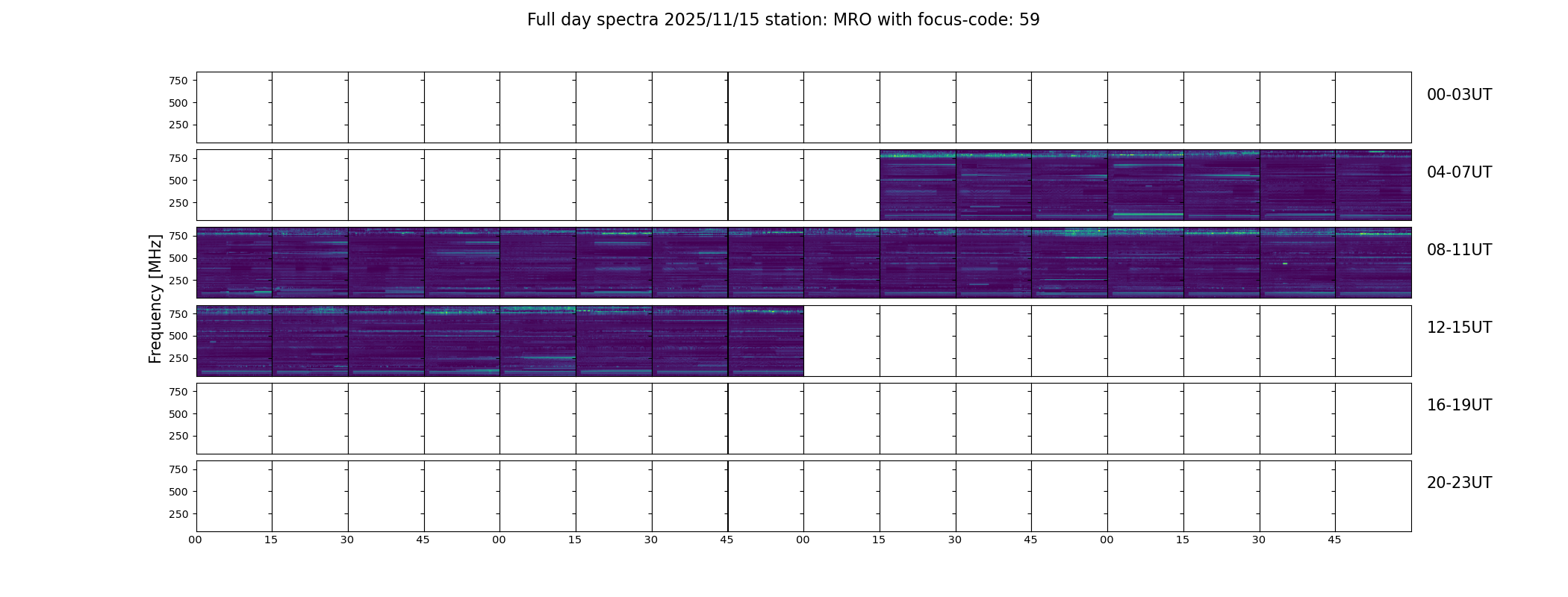 Full day spectra 2025/11/15 station: MRO with focus-code: 59

Frequency [MHz]

750
500
250
00-03UT

750
500
250
04-07UT

750
500
250
08-11UT

750
500
250
12-15UT

750
500
250
16-19UT

750
500
250
20-23UT

00 15 30 45 00 15 30 45 00 15 30 45 00 15 30 45